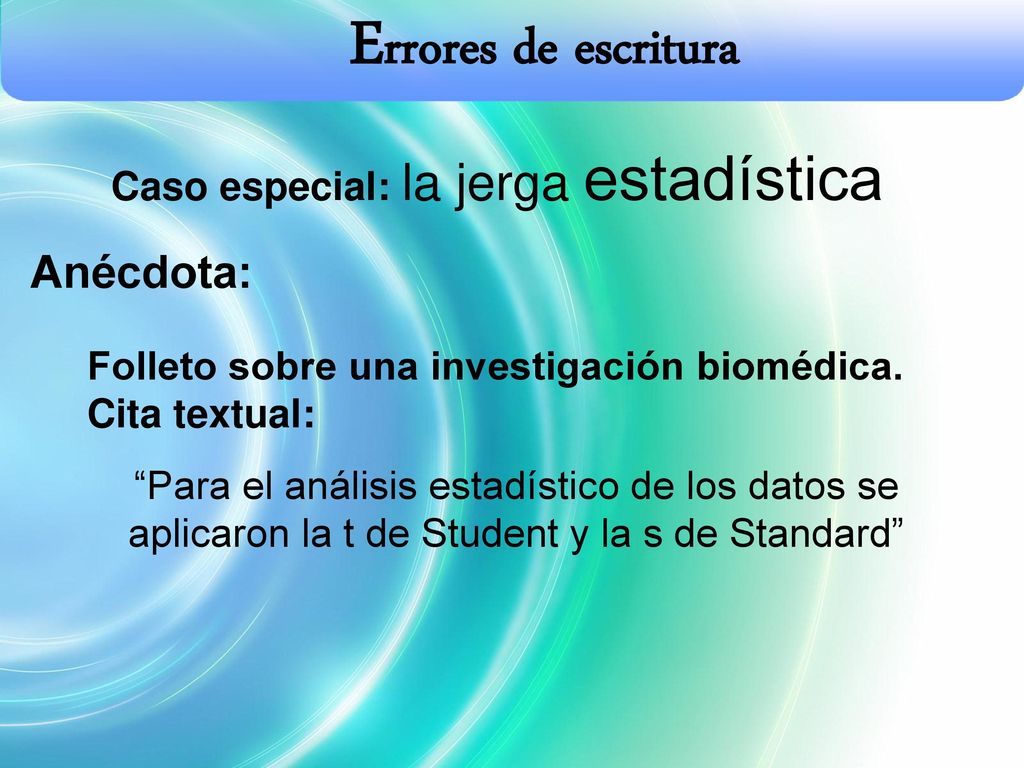 Errores de escritura

Caso especial: la jerga estadística

Anécdota:

Folleto sobre una investigación biomédica. Cita textual:

“Para el análisis estadístico de los datos se aplicaron la t de Student y la s de Standard”